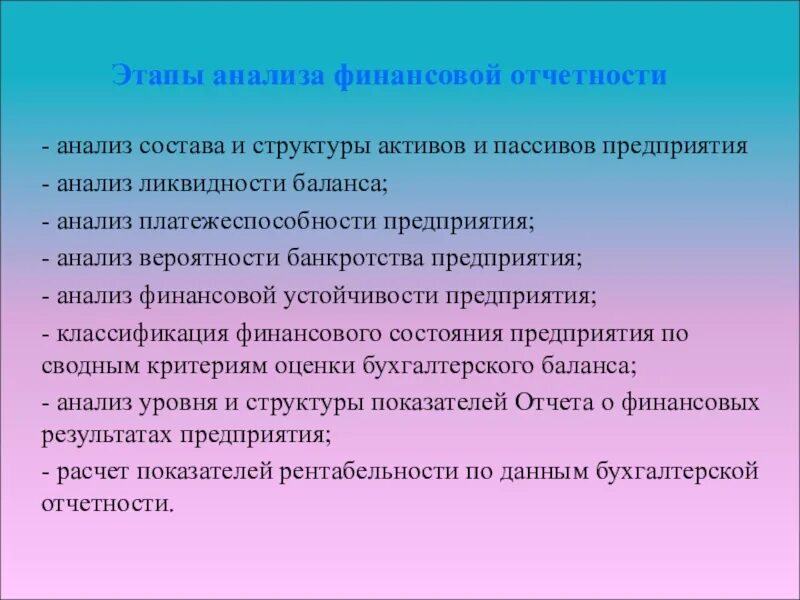 Этапы анализа финансовой отчетности

- анализ состава и структуры активов и пассивов предприятия

- анализ ликвидности баланса;

- анализ платежеспособности предприятия;

- анализ вероятности банкротства предприятия;

- анализ финансовой устойчивости предприятия;

- классификация финансового состояния предприятия по сводным критериям оценки бухгалтерского баланса;

- анализ уровня и структуры показателей Отчета о финансовых результатах предприятия;

- расчет показателей рентабельности по данным бухгалтерской отчетности.